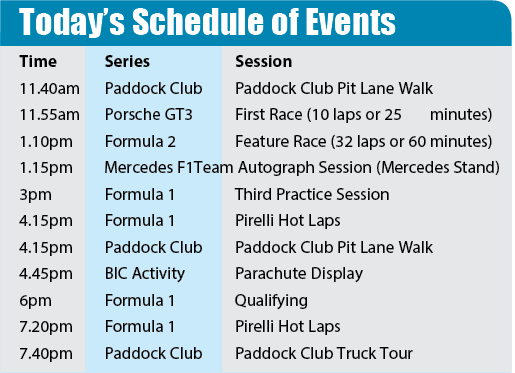 Today's Schedule of Events

| Time | Series | Session |
|---|---|---|
| 11.40am | Paddock Club | Paddock Club Pit Lane Walk |
| 11.55am | Porsche GT3 | First Race (10 laps or 25 minutes) |
| 1.10pm | Formula 2 | Feature Race (32 laps or 60 minutes) |
| 1.15pm | Mercedes F1Team | Autograph Session (Mercedes Stand) |
| 3pm | Formula 1 | Third Practice Session |
| 4.15pm | Formula 1 | Pirelli Hot Laps |
| 4.15pm | Paddock Club | Paddock Club Pit Lane Walk |
| 4.45pm | BIC Activity | Parachute Display |
| 6pm | Formula 1 | Qualifying |
| 7.20pm | Formula 1 | Pirelli Hot Laps |
| 7.40pm | Paddock Club | Paddock Club Truck Tour |